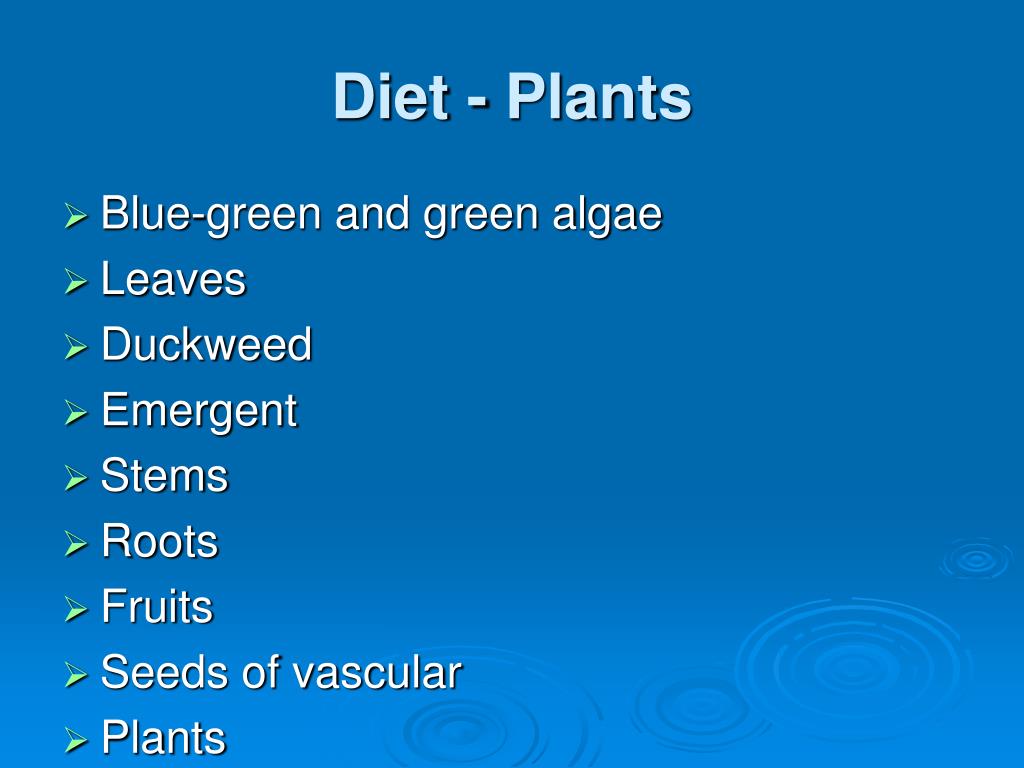 Diet - Plants

➢ Blue-green and green algae
➢ Leaves
➢ Duckweed
➢ Emergent
➢ Stems
➢ Roots
➢ Fruits
➢ Seeds of vascular
➢ Plants